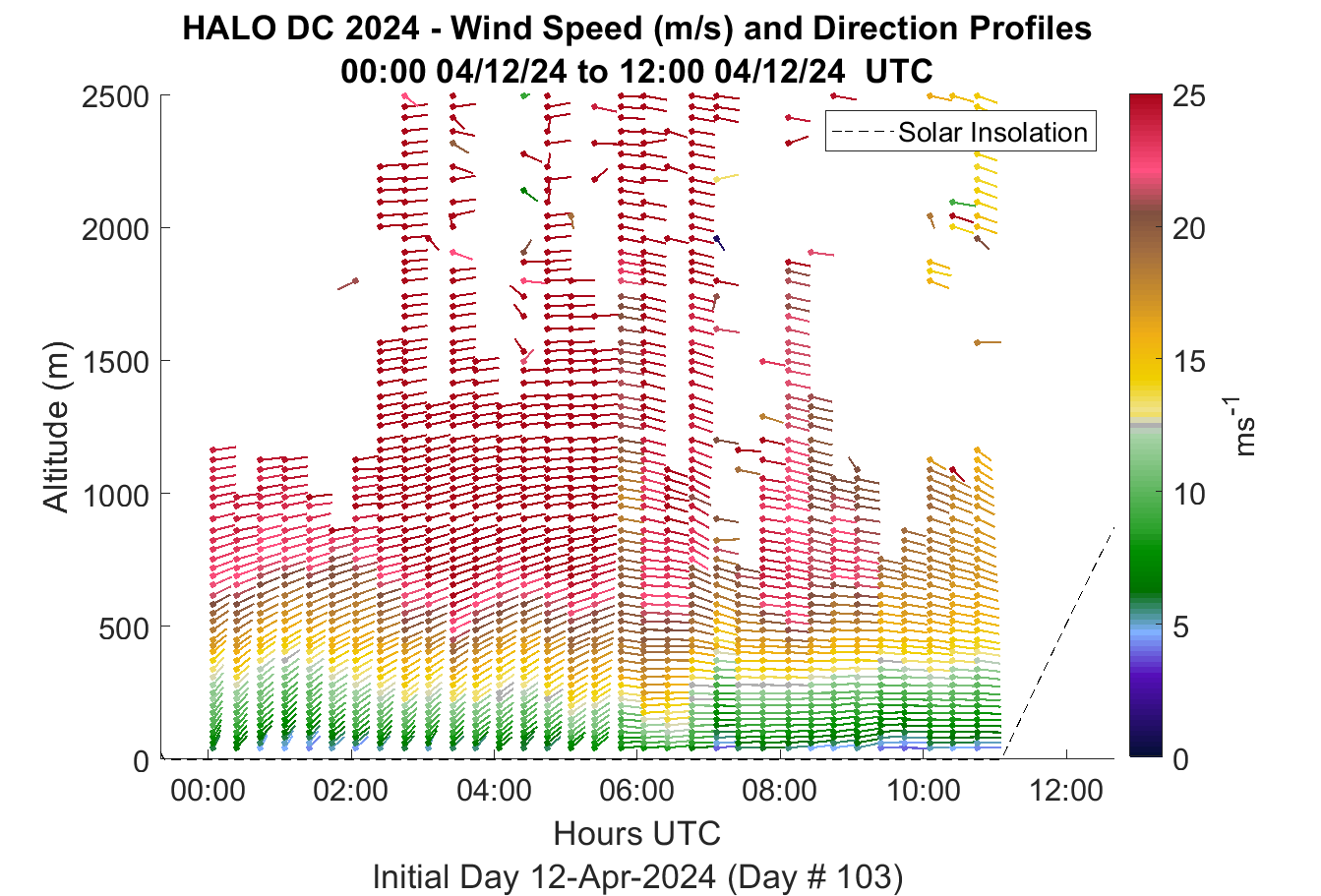 HALO DC 2024 - Wind Speed (m/s) and Direction Profiles
00:00 04/12/24 to 12:00 04/12/24 UTC

Solar Insolation

Altitude (m)

2500
2000
1500
1000
500
0

00:00
02:00
04:00
06:00
08:00
10:00
12:00

Hours UTC
Initial Day 12-Apr-2024 (Day # 103)

25
20
15
10
5
0

$ms^{-1}$